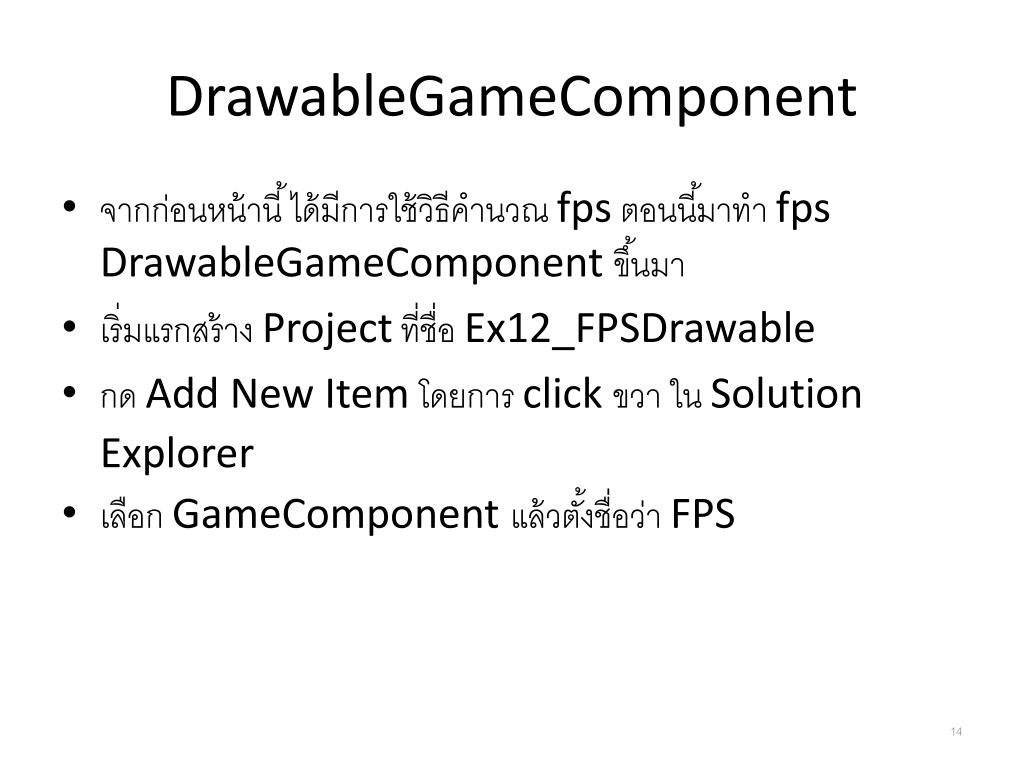 DrawableGameComponent

• จากก่อนหน้านี้ ได้มีการใช้วิธีคำนวณ fps ตอนนี้มาทำ fps DrawableGameComponent ขึ้นมา
• เริ่มแรกสร้าง Project ที่ชื่อ Ex12_FPSDrawable
• กด Add New Item โดยการ click ขวา ใน Solution Explorer
• เลือก GameComponent แล้วตั้งชื่อว่า FPS

14